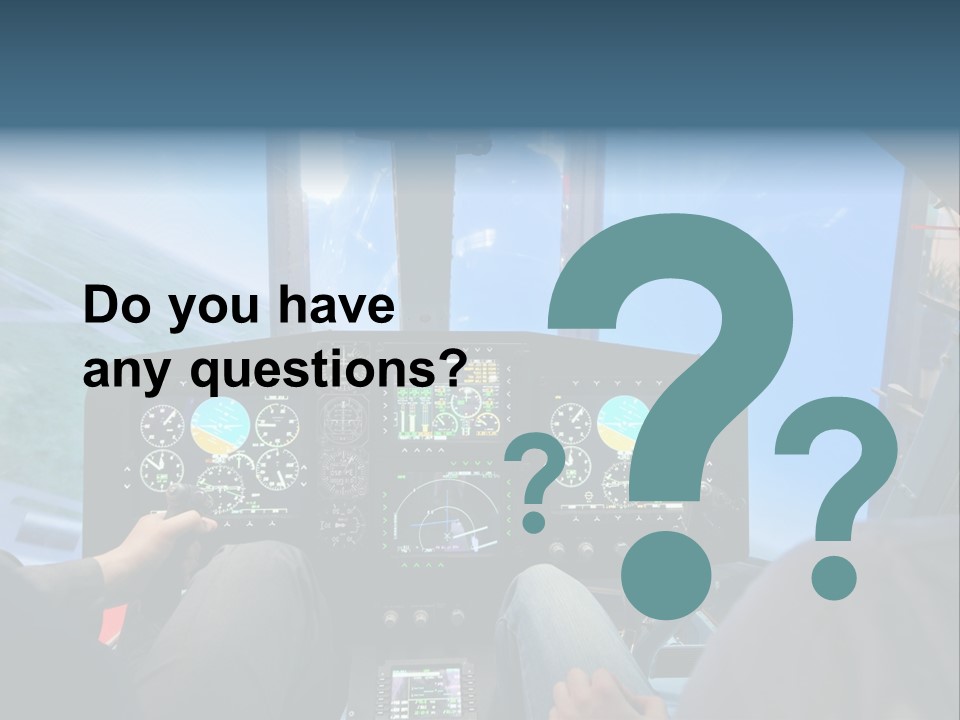 Do you have any questions?

?
?
?